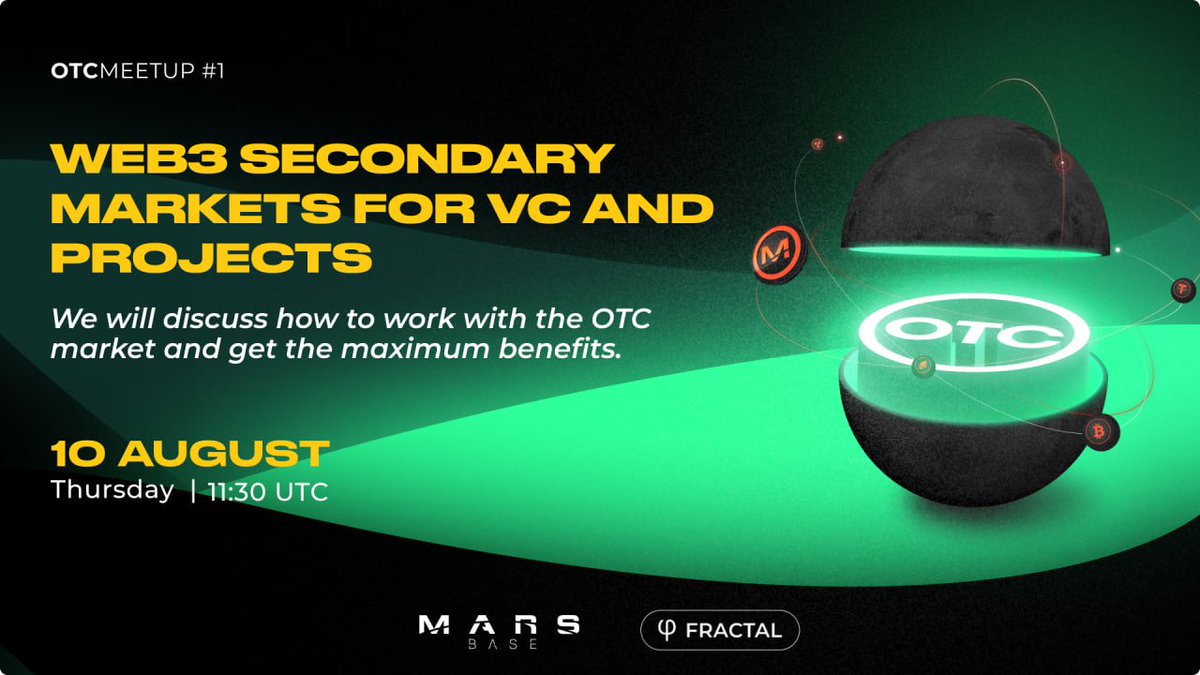 OTCMEETUP #1

WEB3 SECONDARY MARKETS FOR VC AND PROJECTS

We will discuss how to work with the OTC market and get the maximum benefits.

10 AUGUST
Thursday | 11:30 UTC

OTC

MARS BASE

FRACTAL